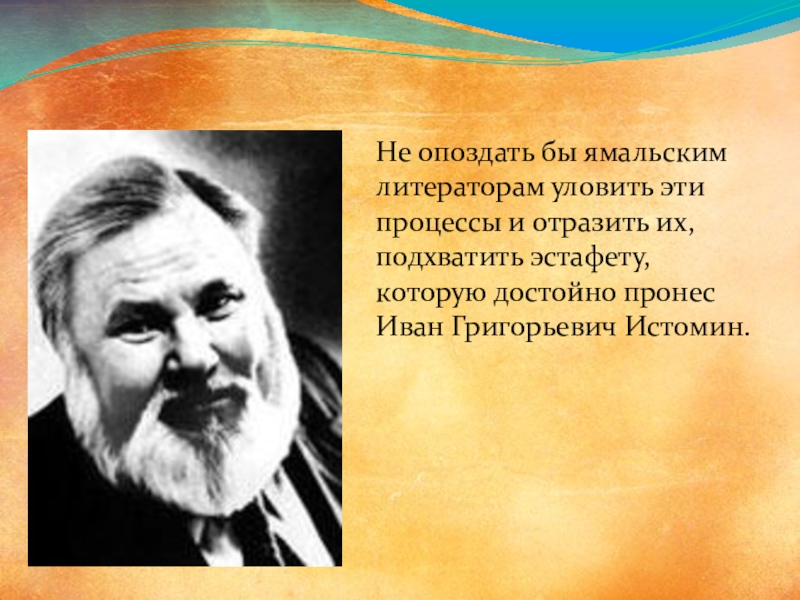 Не опоздать бы ямальским литераторам уловить эти процессы и отразить их, подхватить эстафету, которую достойно пронес Иван Григорьевич Истомин.